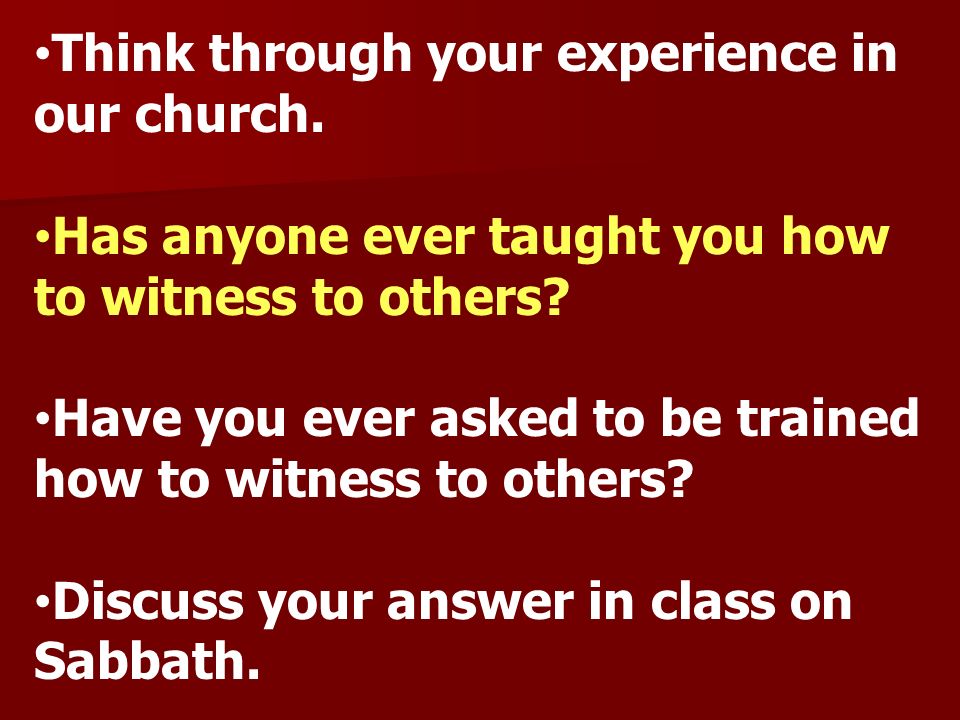 •Think through your experience in our church.

•Has anyone ever taught you how to witness to others?

•Have you ever asked to be trained how to witness to others?

•Discuss your answer in class on Sabbath.